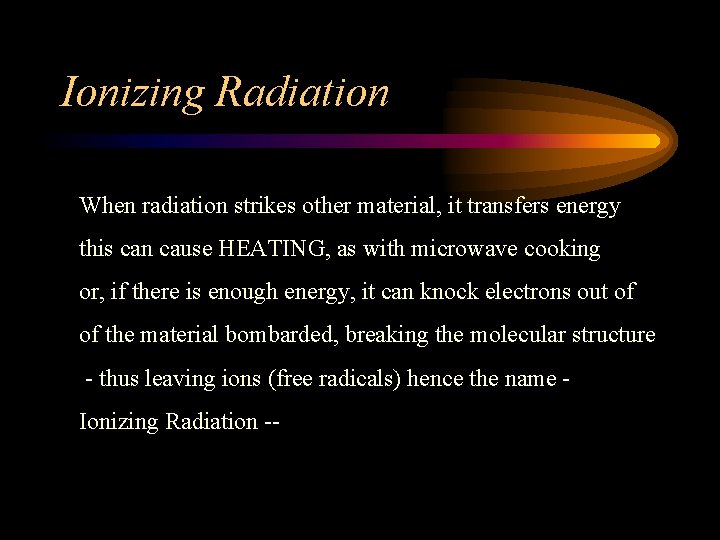 Ionizing Radiation

When radiation strikes other material, it transfers energy this can cause HEATING, as with microwave cooking or, if there is enough energy, it can knock electrons out of of the material bombarded, breaking the molecular structure - thus leaving ions (free radicals) hence the name - Ionizing Radiation --